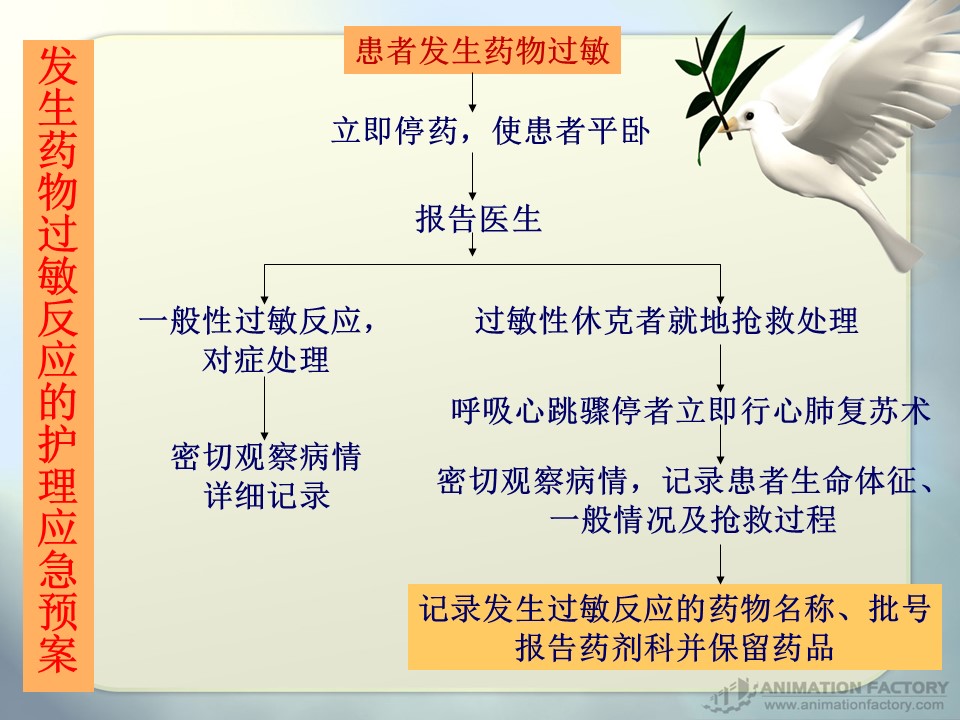 发生药物过敏反应的护理应急预案

患者发生药物过敏

立即停药，使患者平卧

报告医生

一般性过敏反应，对症处理

密切观察病情
详细记录

过敏性休克者就地抢救处理

呼吸心跳骤停者立即行心肺复苏术

密切观察病情，记录患者生命体征、一般情况及抢救过程

记录发生过敏反应的药物名称、批号
报告药剂科并保留药品

ANIMATION FACTORY
www.animationfactory.com